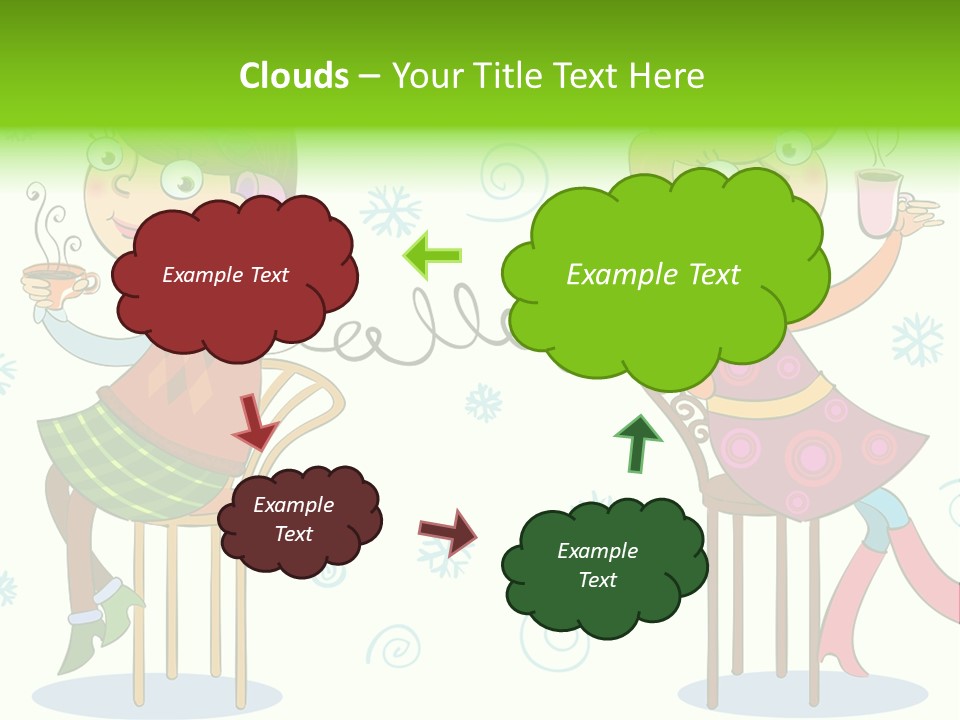 Clouds – Your Title Text Here

Example Text

Example Text

Example Text

Example Text